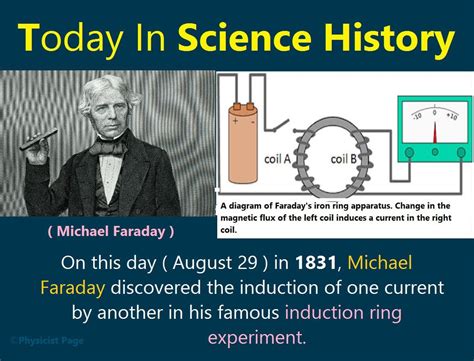 Today In Science History

+ -

coil A

coil B

-10 0 +10

A diagram of Faraday's iron ring apparatus. Change in the magnetic flux of the left coil induces a current in the right coil.

( Michael Faraday )

On this day ( August 29 ) in 1831, Michael Faraday discovered the induction of one current by another in his famous induction ring experiment.

©Physicist Page